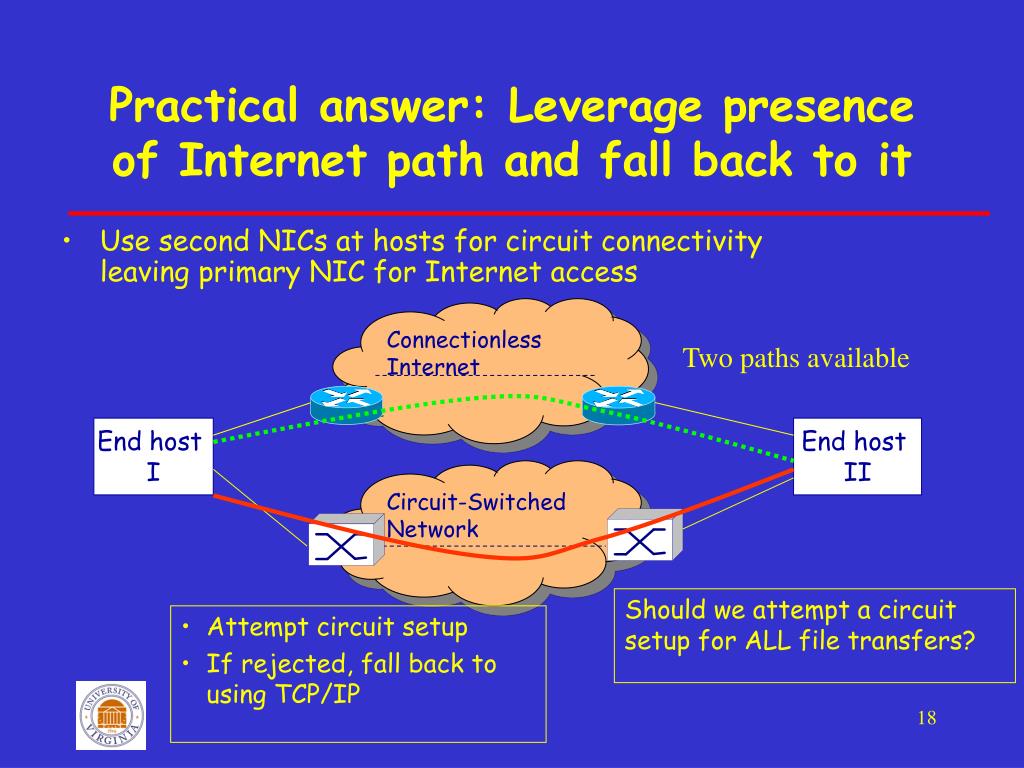 Practical answer: Leverage presence of Internet path and fall back to it

• Use second NICs at hosts for circuit connectivity leaving primary NIC for Internet access

Connectionless Internet

Two paths available

End host I

End host II

Circuit-Switched Network

• Attempt circuit setup
• If rejected, fall back to using TCP/IP

Should we attempt a circuit setup for ALL file transfers?

UNIVERSITY OF VIRGINIA

18